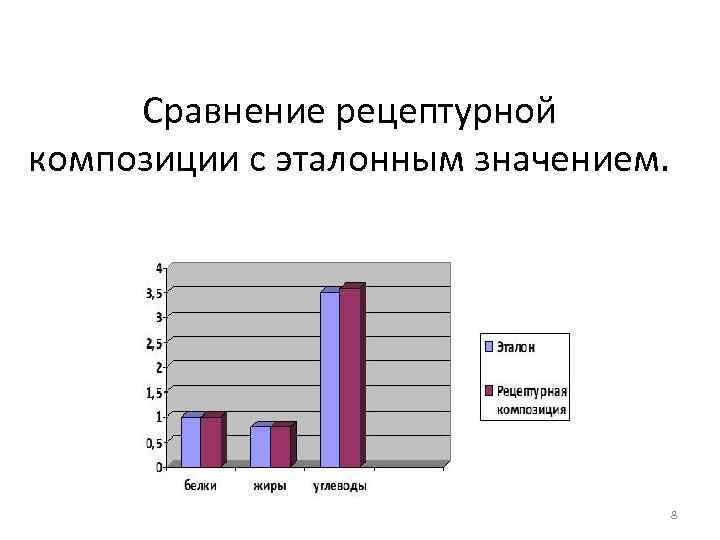 Сравнение рецептурной композиции с эталонным значением.

4
3,5
3
2,5
2
1,5
1
0,5
0

белки
жиры
углеводы

Эталон
Рецептурная композиция

8